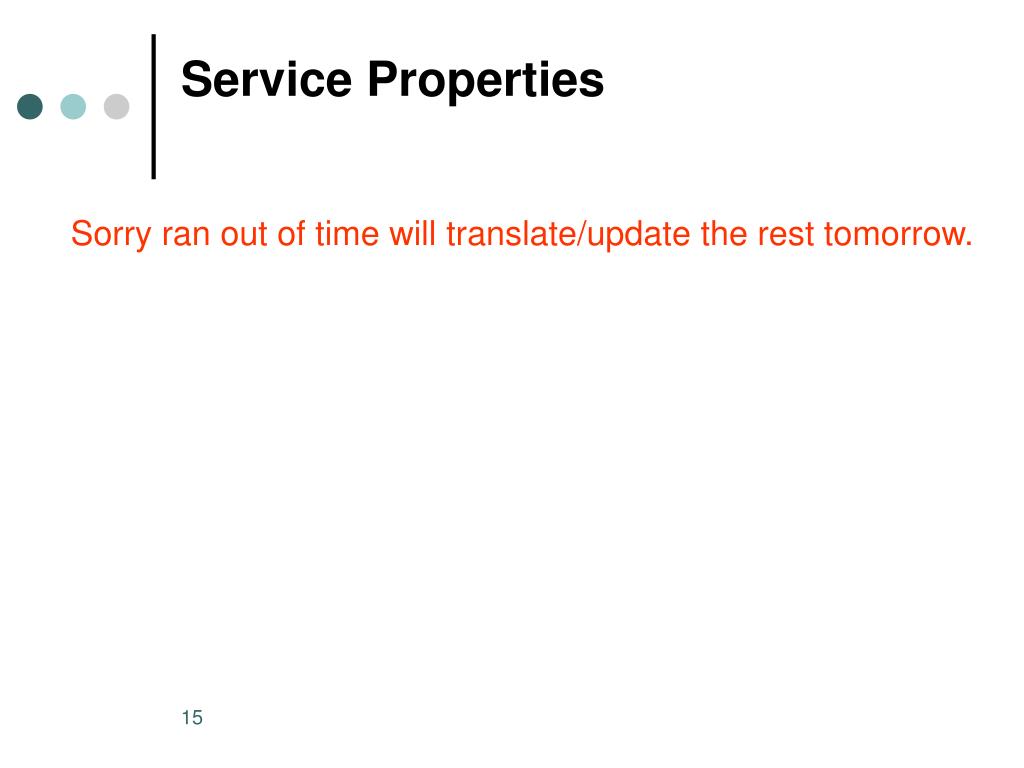 Service Properties

Sorry ran out of time will translate/update the rest tomorrow.

15